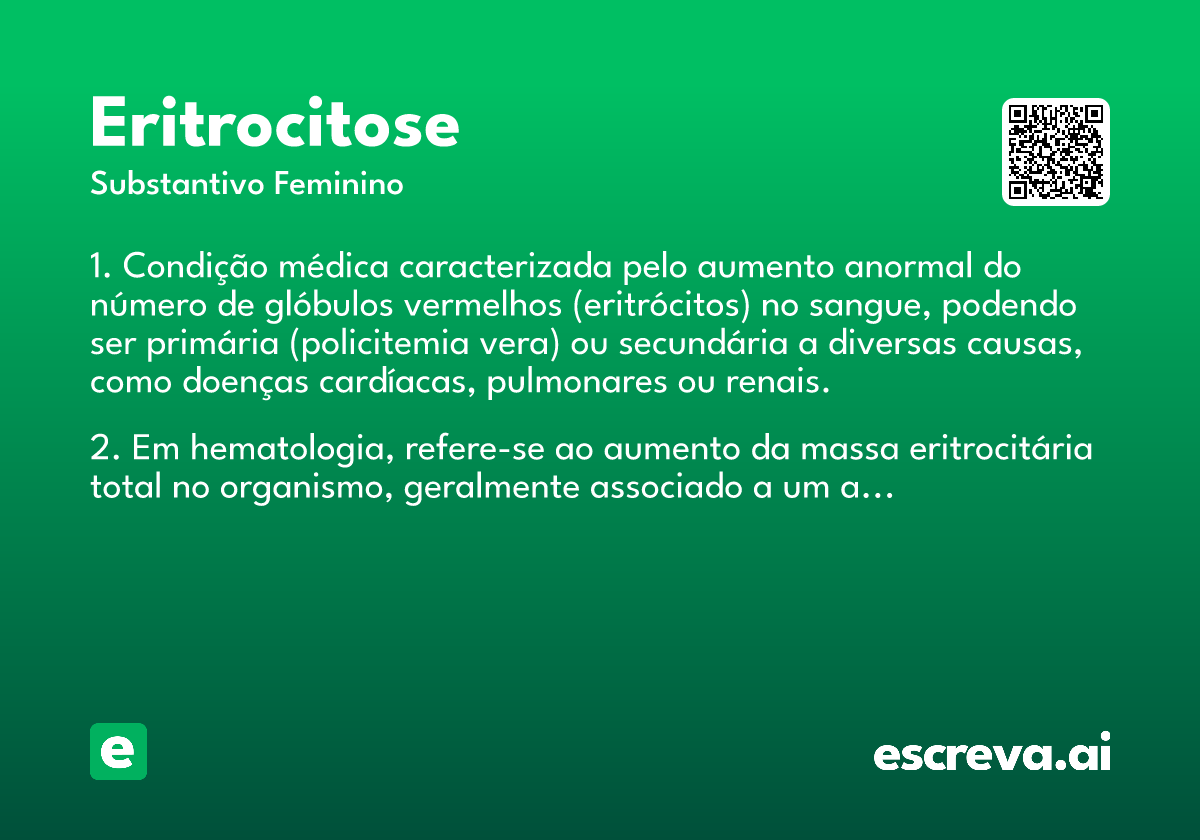 Eritrocitose

Substantivo Feminino

1. Condição médica caracterizada pelo aumento anormal do número de glóbulos vermelhos (eritrócitos) no sangue, podendo ser primária (policitemia vera) ou secundária a diversas causas, como doenças cardíacas, pulmonares ou renais.

2. Em hematologia, refere-se ao aumento da massa eritrocitária total no organismo, geralmente associado a um a...

e

escreva.ai